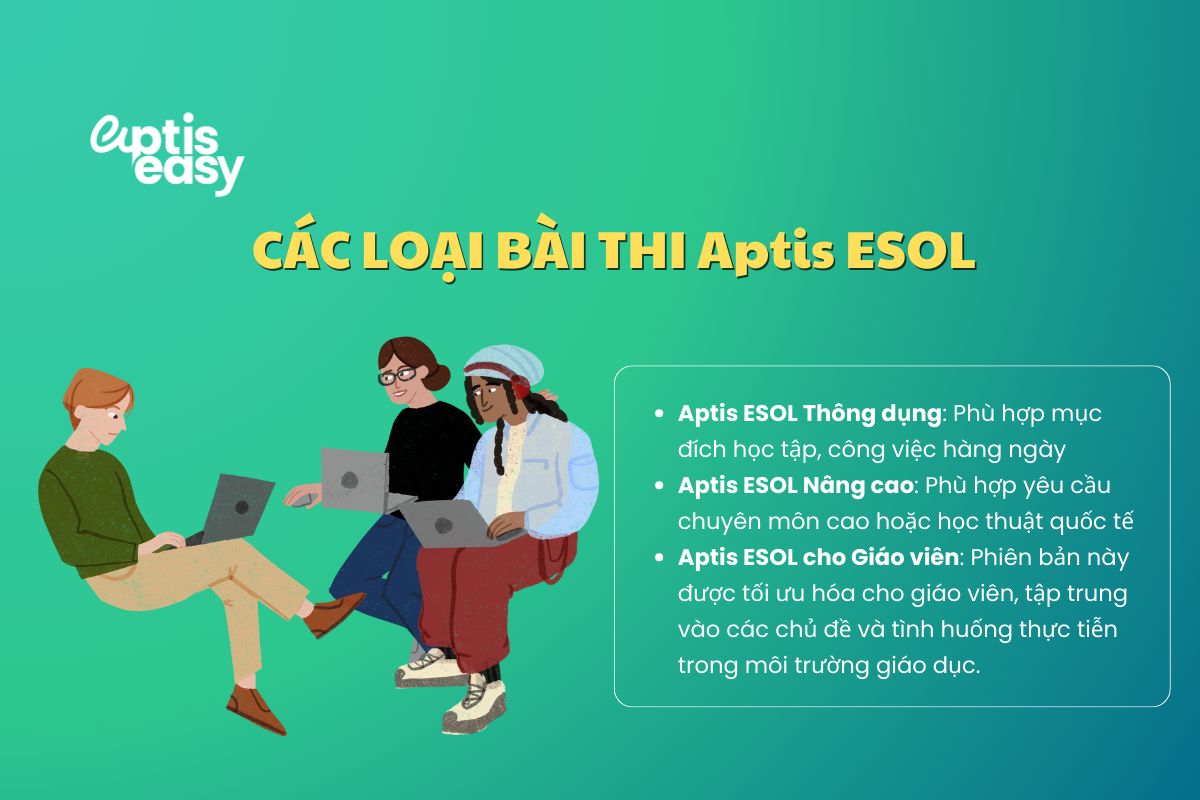 aptis easy

CÁC LOẠI BÀI THI Aptis ESOL

- Aptis ESOL Thông dụng: Phù hợp mục đích học tập, công việc hàng ngày
- Aptis ESOL Nâng cao: Phù hợp yêu cầu chuyên môn cao hoặc học thuật quốc tế
- Aptis ESOL cho Giáo viên: Phiên bản này được tối ưu hóa cho giáo viên, tập trung vào các chủ đề và tình huống thực tiễn trong môi trường giáo dục.